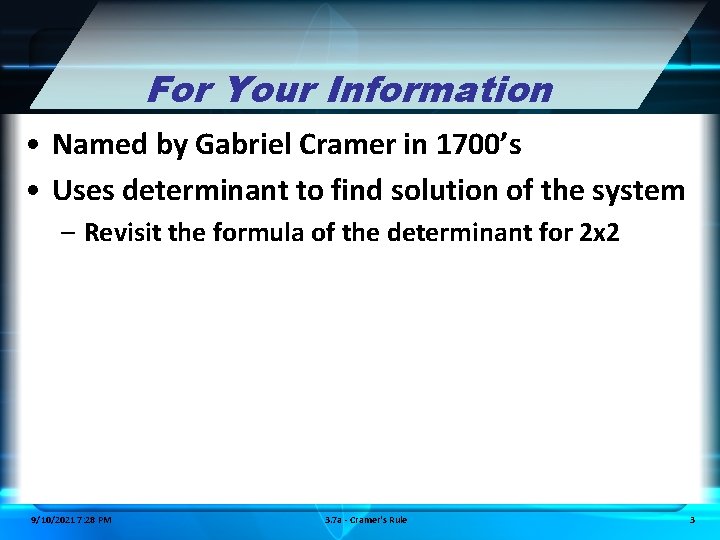 For Your Information

• Named by Gabriel Cramer in 1700’s

• Uses determinant to find solution of the system

– Revisit the formula of the determinant for 2x2

9/10/2021 7:28 PM

3.7a - Cramer's Rule

3